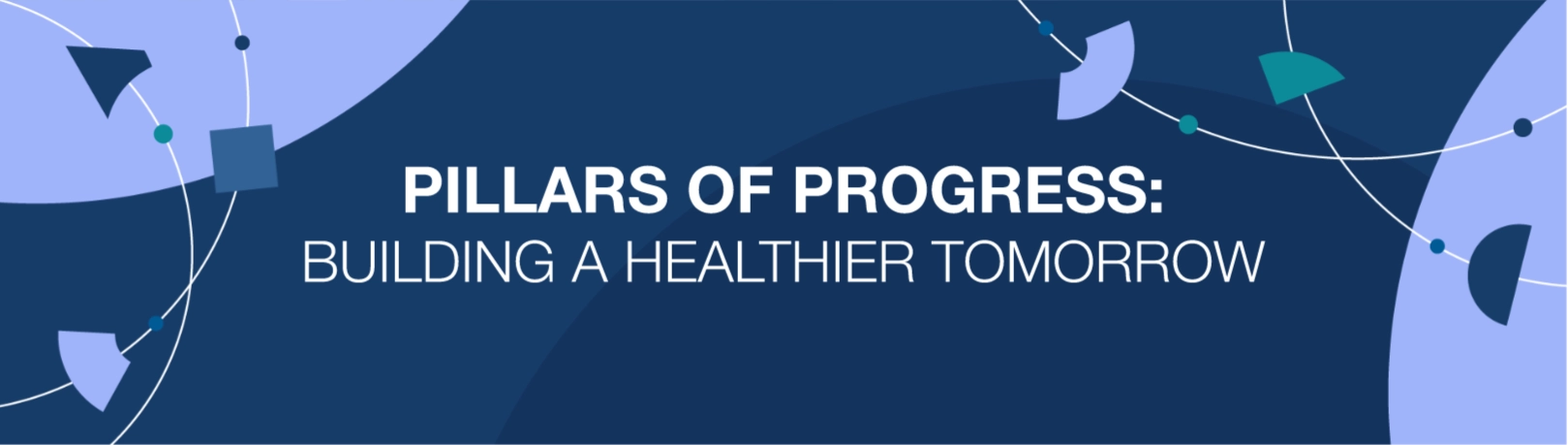 PILLARS OF PROGRESS:
BUILDING A HEALTHIER TOMORROW